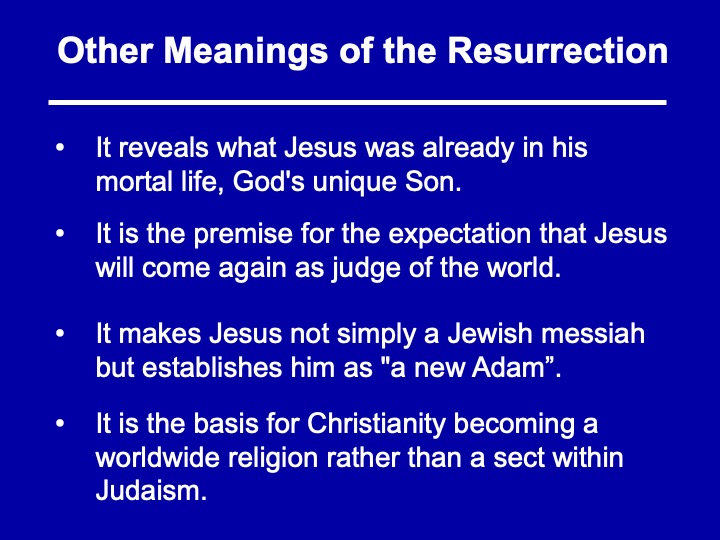 Other Meanings of the Resurrection

• It reveals what Jesus was already in his mortal life, God's unique Son.

• It is the premise for the expectation that Jesus will come again as judge of the world.

• It makes Jesus not simply a Jewish messiah but establishes him as "a new Adam”.

• It is the basis for Christianity becoming a worldwide religion rather than a sect within Judaism.